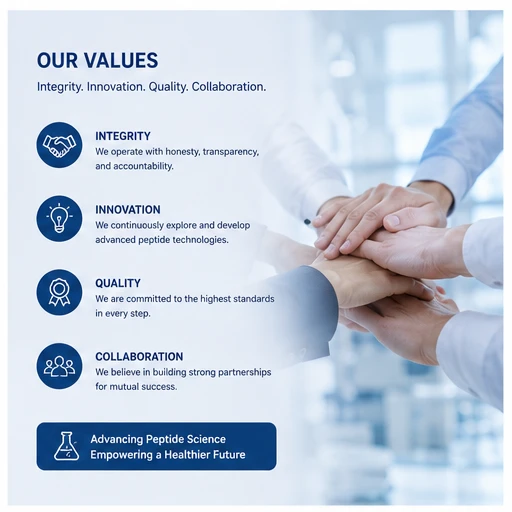 OUR VALUES

Integrity. Innovation. Quality. Collaboration.

INTEGRITY
We operate with honesty, transparency, and accountability.

INNOVATION
We continuously explore and develop advanced peptide technologies.

QUALITY
We are committed to the highest standards in every step.

COLLABORATION
We believe in building strong partnerships for mutual success.

Advancing Peptide Science
Empowering a Healthier Future